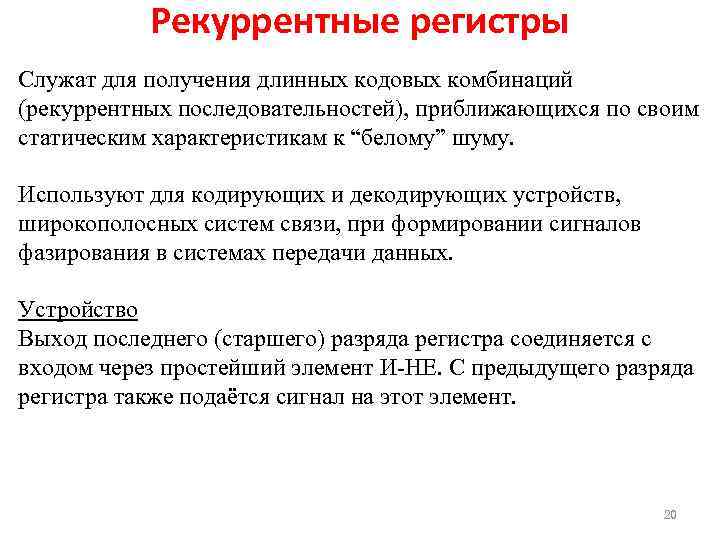 Рекуррентные регистры

Служат для получения длинных кодовых комбинаций (рекуррентных последовательностей), приближающихся по своим статическим характеристикам к “белому” шуму.

Используют для кодирующих и декодирующих устройств, широкополосных систем связи, при формировании сигналов фазирования в системах передачи данных.

Устройство
Выход последнего (старшего) разряда регистра соединяется с входом через простейший элемент И-НЕ. С предыдущего разряда регистра также подаётся сигнал на этот элемент.

20